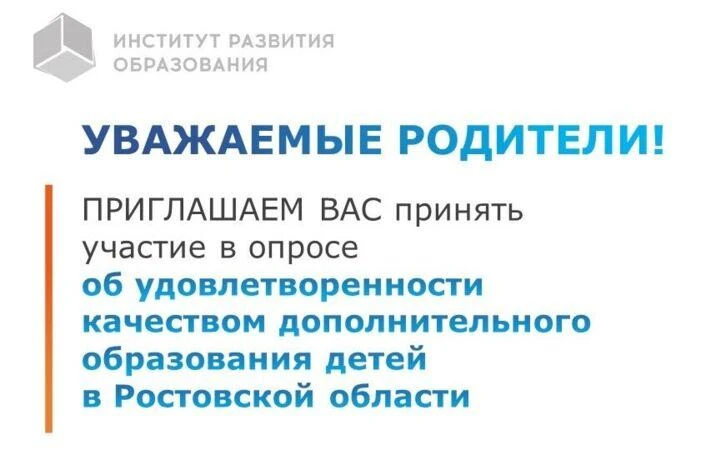 ИНСТИТУТ РАЗВИТИЯ ОБРАЗОВАНИЯ

УВАЖАЕМЫЕ РОДИТЕЛИ!

ПРИГЛАШАЕМ ВАС принять участие в опросе об удовлетворенности качеством дополнительного образования детей в Ростовской области